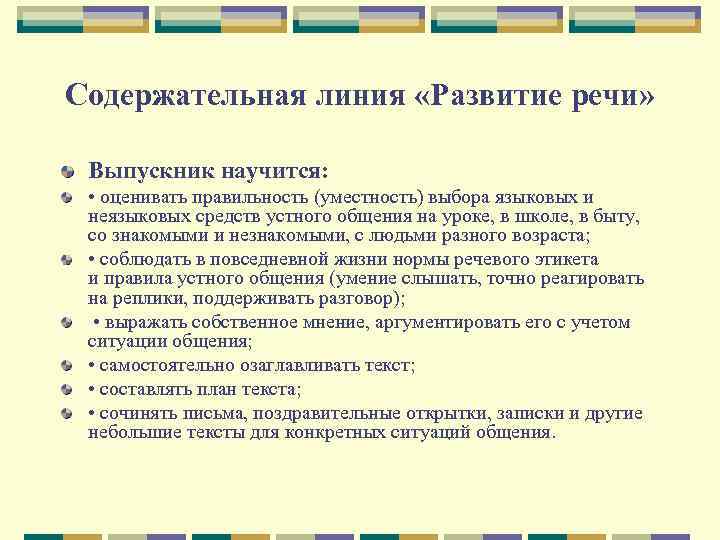 Содержательная линия «Развитие речи»

Выпускник научится:

• оценивать правильность (уместность) выбора языковых и неязыковых средств устного общения на уроке, в школе, в быту, со знакомыми и незнакомыми, с людьми разного возраста;

• соблюдать в повседневной жизни нормы речевого этикета и правила устного общения (умение слышать, точно реагировать на реплики, поддерживать разговор);

• выражать собственное мнение, аргументировать его с учетом ситуации общения;

• самостоятельно озаглавливать текст;

• составлять план текста;

• сочинять письма, поздравительные открытки, записки и другие небольшие тексты для конкретных ситуаций общения.